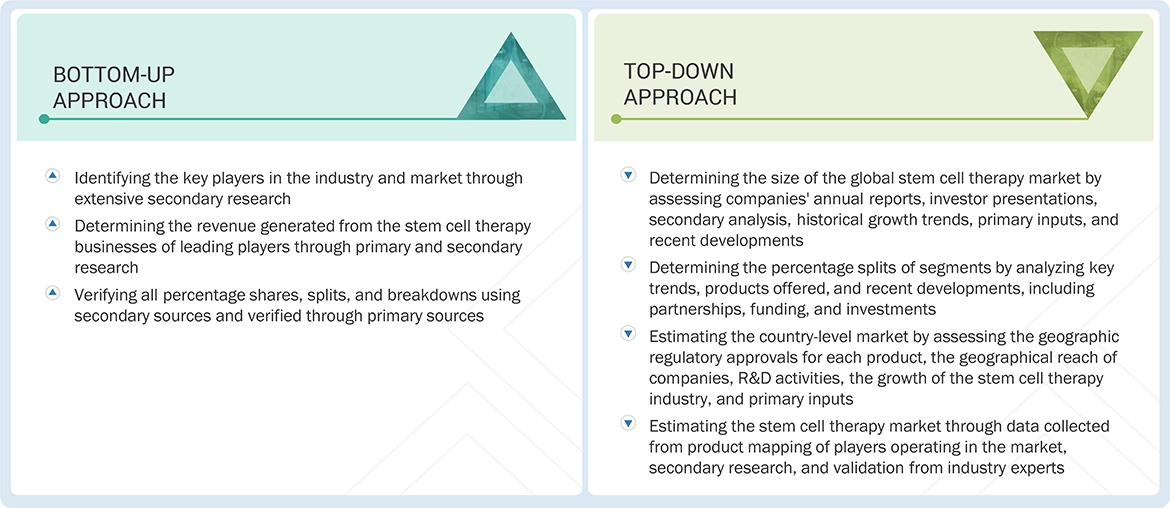 BOTTOM-UP APPROACH

Identifying the key players in the industry and market through extensive secondary research

Determining the revenue generated from the stem cell therapy businesses of leading players through primary and secondary research

Verifying all percentage shares, splits, and breakdowns using secondary sources and verified through primary sources

TOP-DOWN APPROACH

Determining the size of the global stem cell therapy market by assessing companies' annual reports, investor presentations, secondary analysis, historical growth trends, primary inputs, and recent developments

Determining the percentage splits of segments by analyzing key trends, products offered, and recent developments, including partnerships, funding, and investments

Estimating the country-level market by assessing the geographic regulatory approvals for each product, the geographical reach of companies, R&D activities, the growth of the stem cell therapy industry, and primary inputs

Estimating the stem cell therapy market through data collected from product mapping of players operating in the market, secondary research, and validation from industry experts